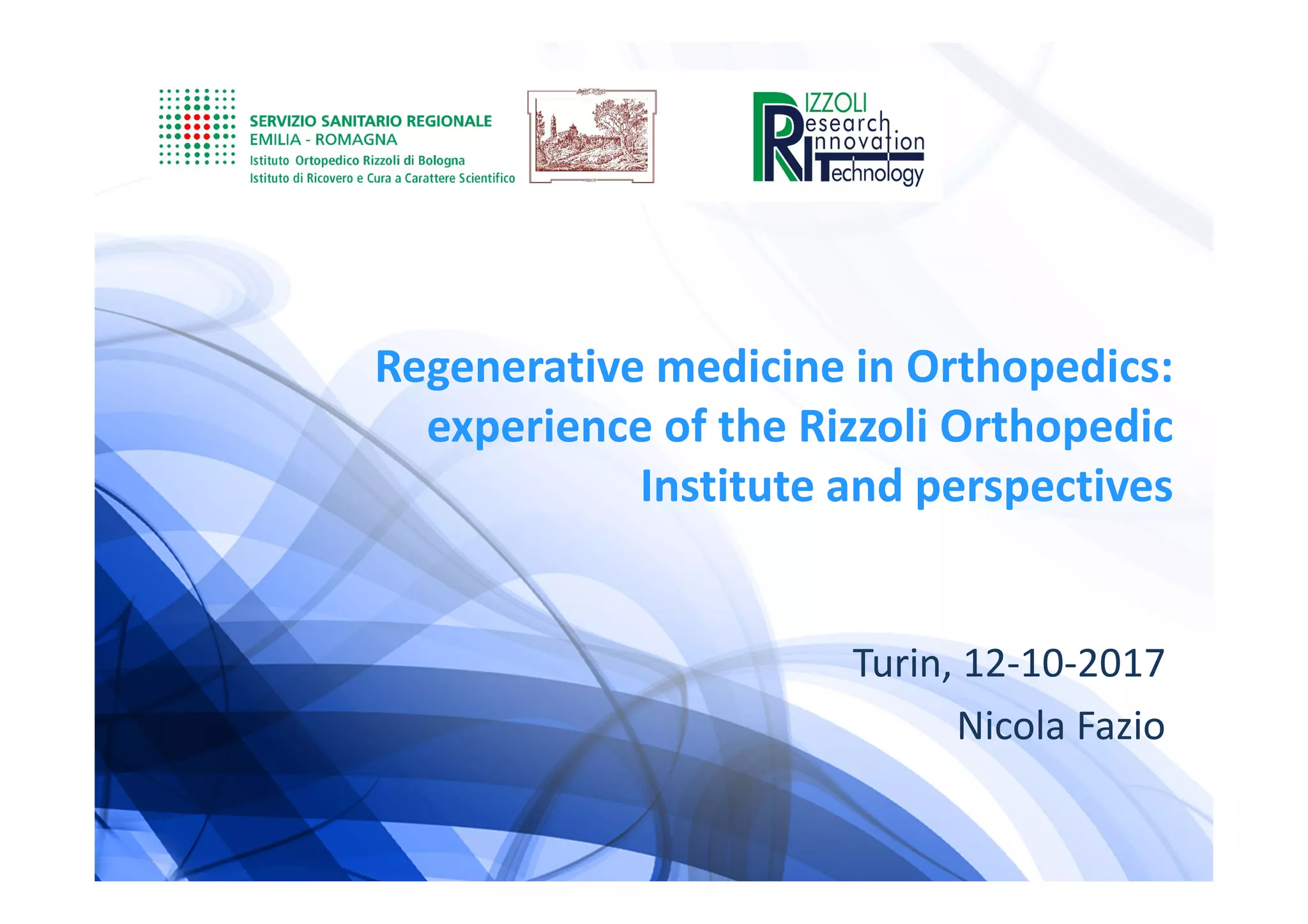 SERVIZIO SANITARIO REGIONALE
EMILIA - ROMAGNA
Istituto Ortopedico Rizzoli di Bologna
Istituto di Ricovero e Cura a Carattere Scientifico

RIZZOLI
Research
Innovation
Technology

Regenerative medicine in Orthopedics: experience of the Rizzoli Orthopedic Institute and perspectives

Turin, 12-10-2017
Nicola Fazio